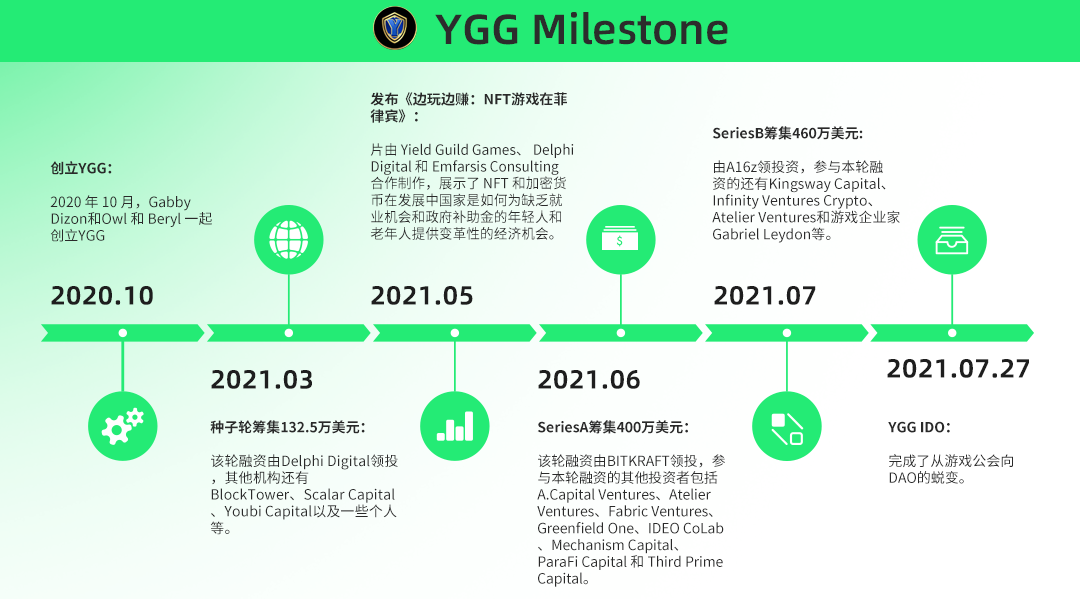 YGG Milestone

创立YGG：

2020 年 10 月，Gabby Dizon和Owl 和 Beryl 一起创立YGG

2020.10

2021.03

种子轮筹集132.5万美元：

该轮融资由Delphi Digital领投，其他机构还有BlockTower、Scalar Capital、Youbi Capital以及一些个人等。

发布《边玩边赚：NFT游戏在菲律宾》：

片由 Yield Guild Games、 Delphi Digital 和 Emfarsis Consulting 合作制作，展示了 NFT 和加密货币在发展中国家是如何为缺乏就业机会和政府补助金的年轻人和老年人提供变革性的经济机会。

2021.05

2021.06

SeriesA筹集400万美元：

该轮融资由BITKRAFT领投，参与本轮融资的其他投资者包括A.Capital Ventures、Atelier Ventures、Fabric Ventures、Greenfield One、IDEO CoLab、Mechanism Capital、ParaFi Capital 和 Third Prime Capital。

SeriesB筹集460万美元：

由A16z领投资，参与本轮融资的还有Kingsway Capital、Infinity Ventures Crypto、Atelier Ventures和游戏企业家Gabriel Leydon等。

2021.07

2021.07.27

YGG IDO：

完成了从游戏公会向DAO的蜕变。